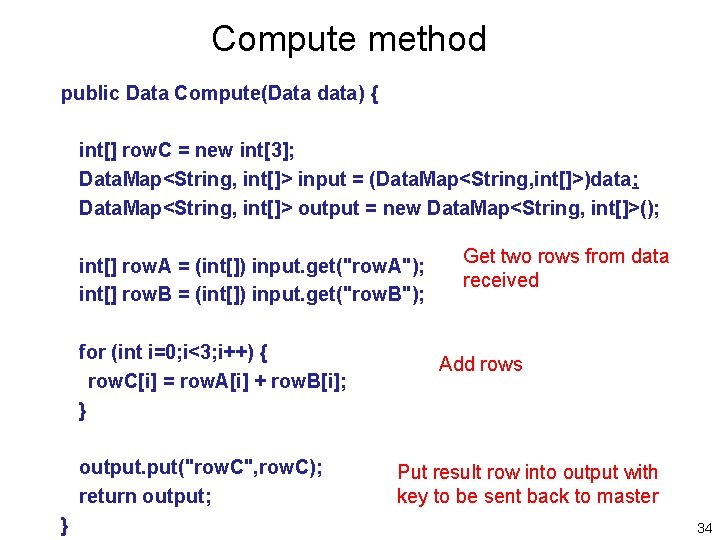 Compute method

public Data Compute(Data data) {

int[] rowC = new int[3];
DataMap<String, int[]> input = (DataMap<String,int[]>)data;
DataMap<String, int[]> output = new DataMap<String, int[]>();

int[] rowA = (int[]) input.get("rowA");
int[] rowB = (int[]) input.get("rowB");

Get two rows from data received

for (int i=0;i<3;i++) {
rowC[i] = rowA[i] + rowB[i];
}

Add rows

output.put("rowC",rowC);
return output;
}

Put result row into output with key to be sent back to master

34